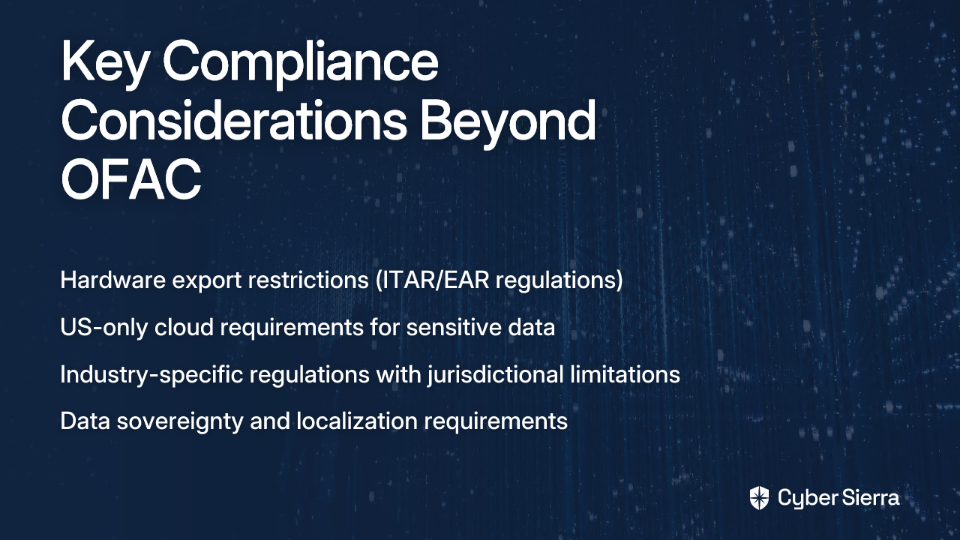 Key Compliance Considerations Beyond OFAC

Hardware export restrictions (ITAR/EAR regulations)

US-only cloud requirements for sensitive data

Industry-specific regulations with jurisdictional limitations

Data sovereignty and localization requirements

Cyber Sierra